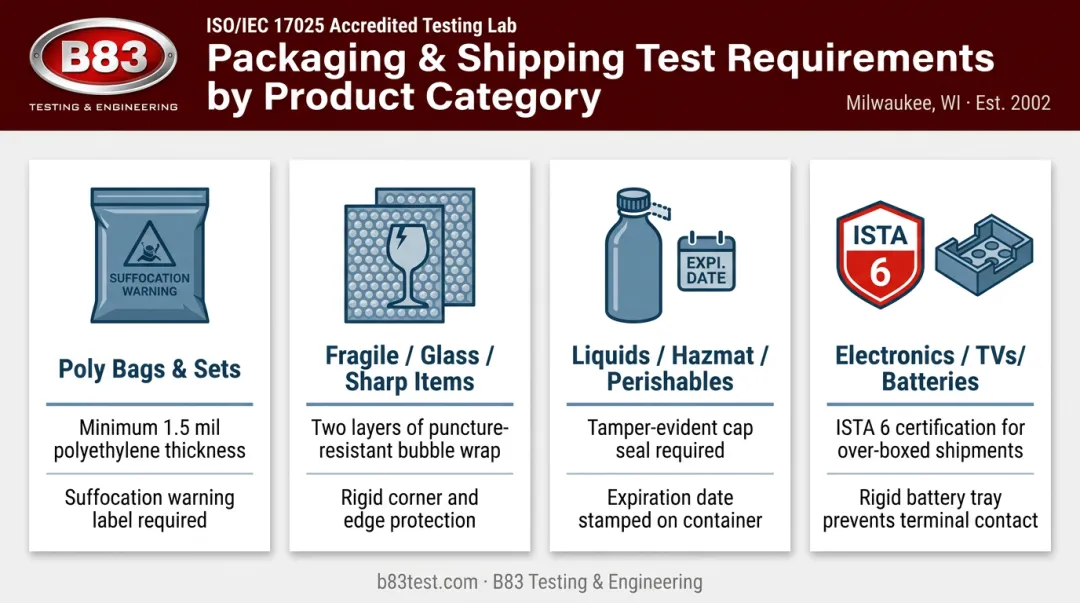 B83
TESTING & ENGINEERING

ISO/IEC 17025 Accredited Testing Lab
Packaging & Shipping Test Requirements by Product Category

Milwaukee, WI · Est. 2002

SUFFOCATION WARNING

Poly Bags & Sets

Minimum 1.5 mil polyethylene thickness

Suffocation warning label required

Fragile / Glass / Sharp Items

Two layers of puncture-resistant bubble wrap

Rigid corner and edge protection

EXPI. DATE

Liquids / Hazmat / Perishables

Tamper-evident cap seal required

Expiration date stamped on container

ISTA 6

Electronics / TVs/ Batteries

ISTA 6 certification for over-boxed shipments

Rigid battery tray prevents terminal contact

b83test.com · B83 Testing & Engineering